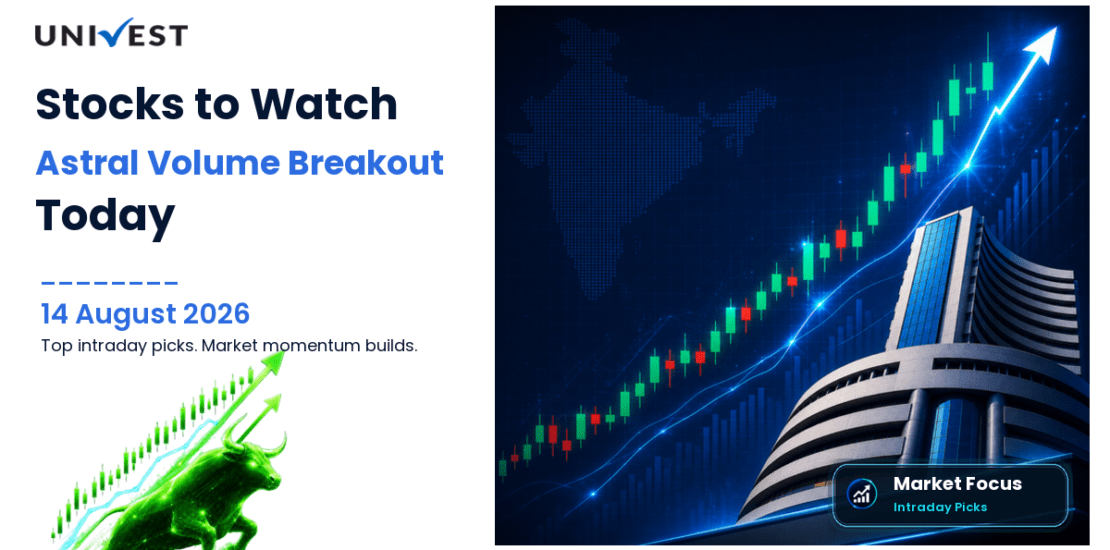 UNIVEST

Stocks to Watch
Astral Volume Breakout
Today

14 August 2026
Top intraday picks. Market momentum builds.

Market Focus
Intraday Picks